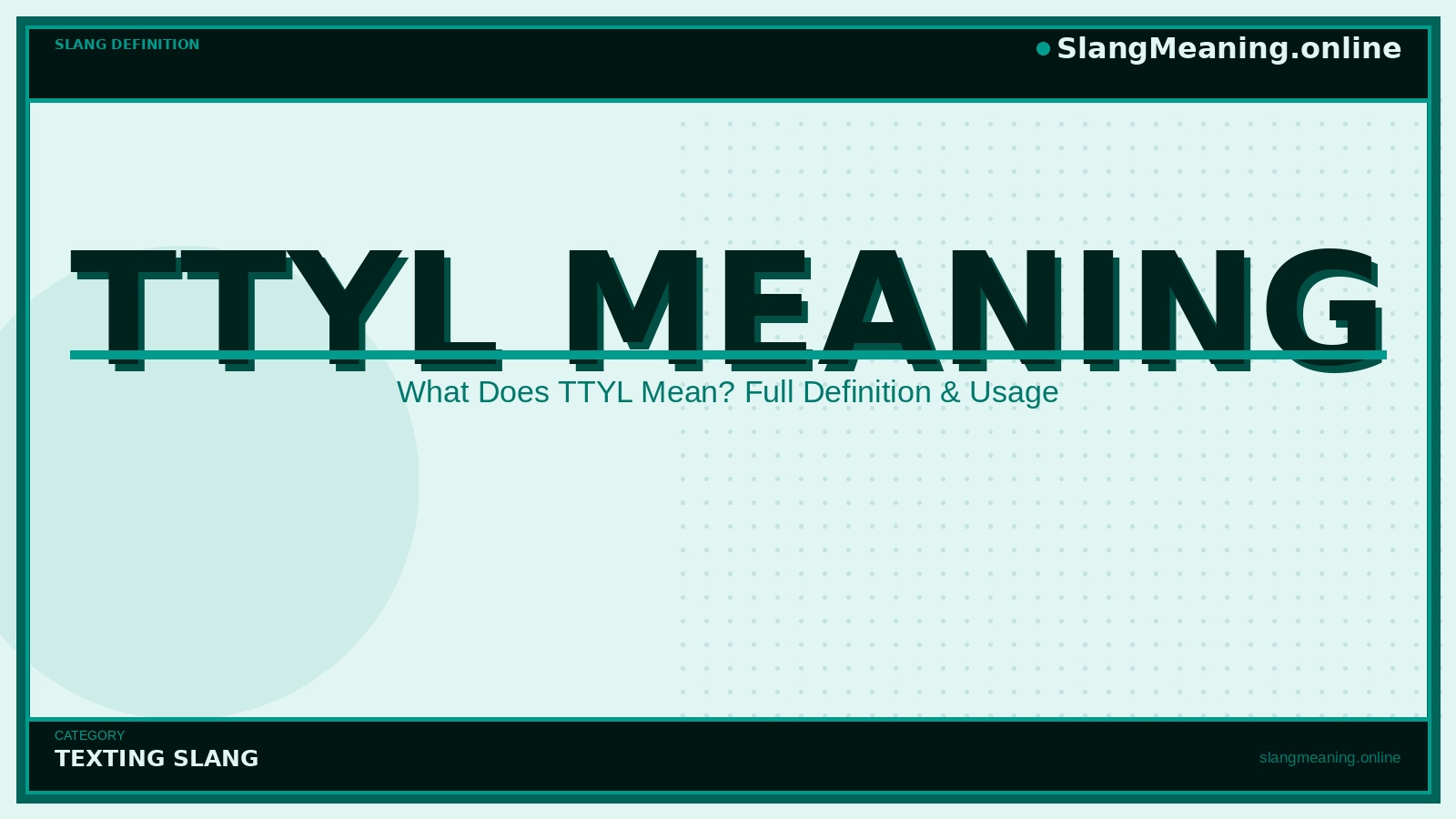 SLANG DEFINITION

SlangMeaning.online

TTYL MEANING

What Does TTYL Mean? Full Definition & Usage

CATEGORY
TEXTING SLANG

slangmeaning.online